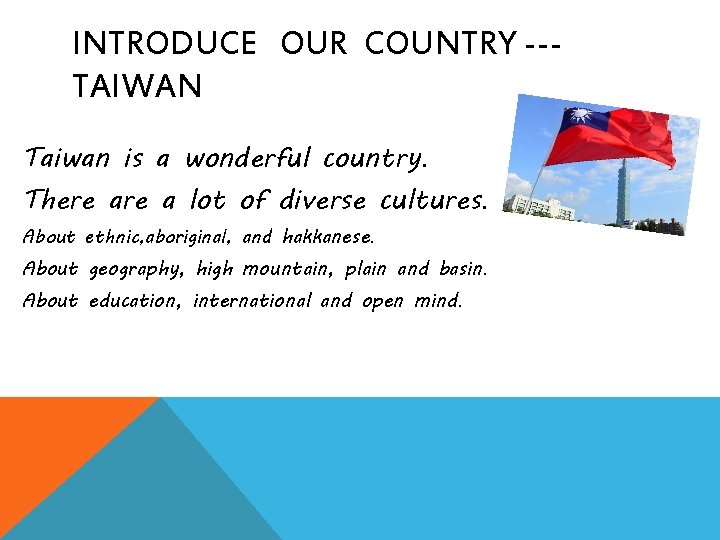 INTRODUCE OUR COUNTRY --- TAIWAN

Taiwan is a wonderful country.

There are a lot of diverse cultures.

About ethnic,aboriginal, and hakkanese.

About geography, high mountain, plain and basin.

About education, international and open mind.